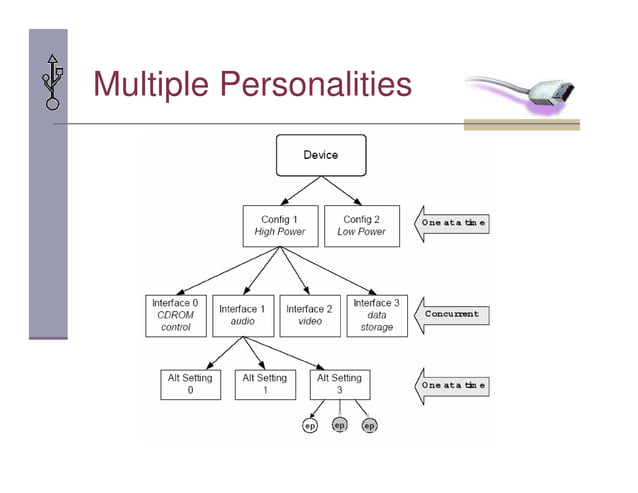 Multiple Personalities

Device

Config 1
High Power

Config 2
Low Power

One at a time

Interface 0
CDROM
control

Interface 1
audio

Interface 2
video

Interface 3
data
storage

Concurrent

Alt Setting
0

Alt Setting
1

Alt Setting
3

One at a time

ep

ep

ep